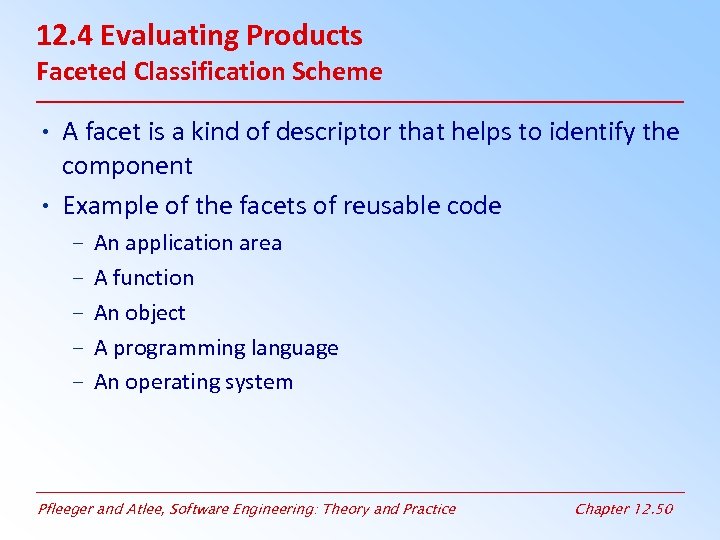 12.4 Evaluating Products
Faceted Classification Scheme

• A facet is a kind of descriptor that helps to identify the component
• Example of the facets of reusable code
– An application area
– A function
– An object
– A programming language
– An operating system

Pfleeger and Atlee, Software Engineering: Theory and Practice

Chapter 12.50